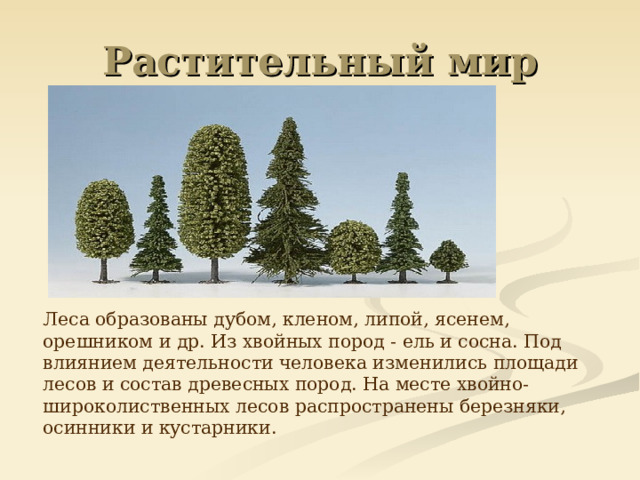 Растительный мир

Леса образованы дубом, кленом, липой, ясенем, орешником и др. Из хвойных пород - ель и сосна. Под влиянием деятельности человека изменились площади лесов и состав древесных пород. На месте хвойно-широколиственных лесов распространены березняки, осинники и кустарники.